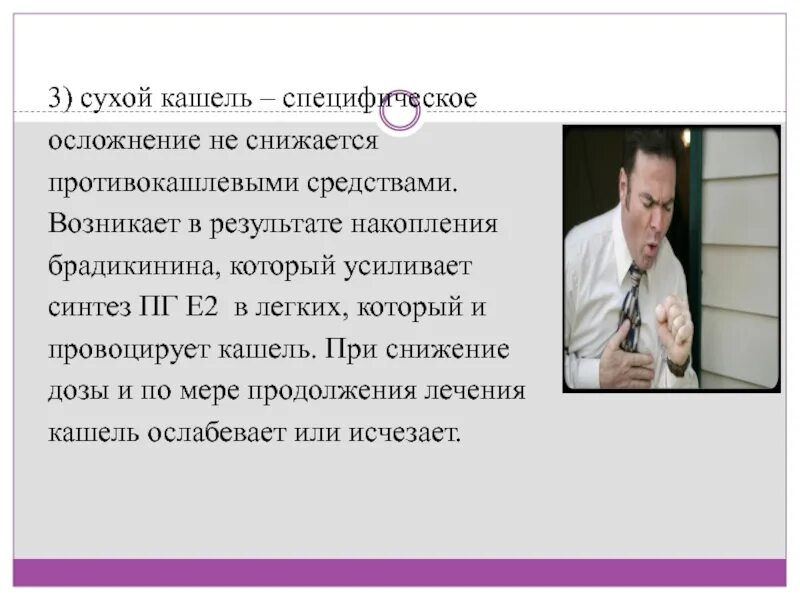 3) сухой кашель – специфическое осложнение не снижается противокашлевыми средствами. Возникает в результате накопления брадикинина, который усиливает синтез ПГ Е2 в легких, который и провоцирует кашель. При снижение дозы и по мере продолжения лечения кашель ослабевает или исчезает.